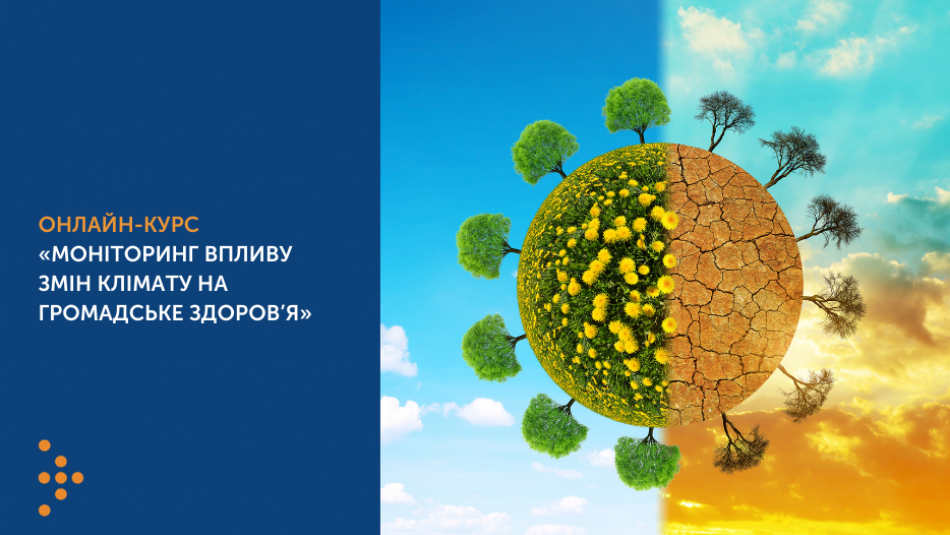 ОНЛАЙН-КУРС
«МОНІТОРИНГ ВПЛИВУ ЗМІН КЛІМАТУ НА ГРОМАДСЬКЕ ЗДОРОВ'Я»